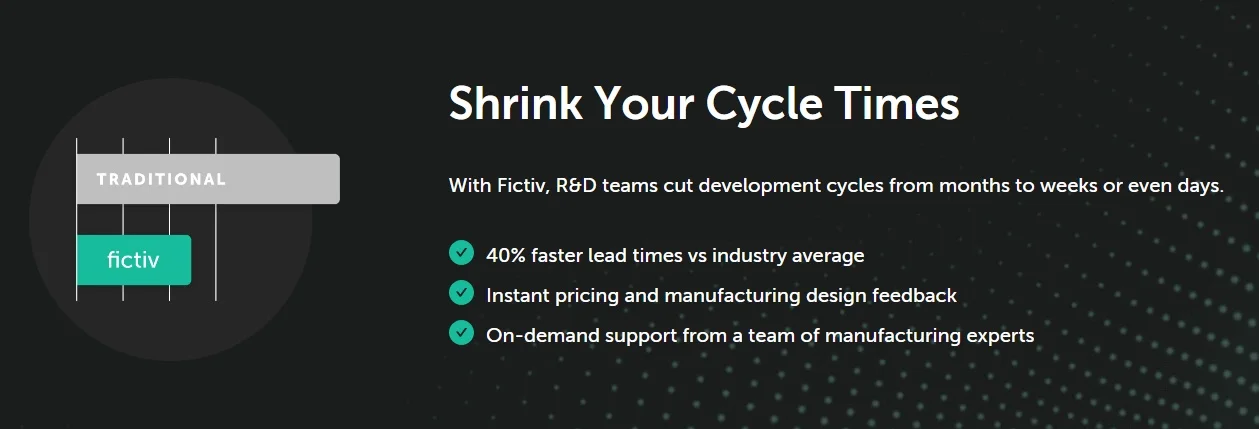 TRADITIONAL

fictiv

Shrink Your Cycle Times

With Fictiv, R&D teams cut development cycles from months to weeks or even days.

40% faster lead times vs industry average

Instant pricing and manufacturing design feedback

On-demand support from a team of manufacturing experts